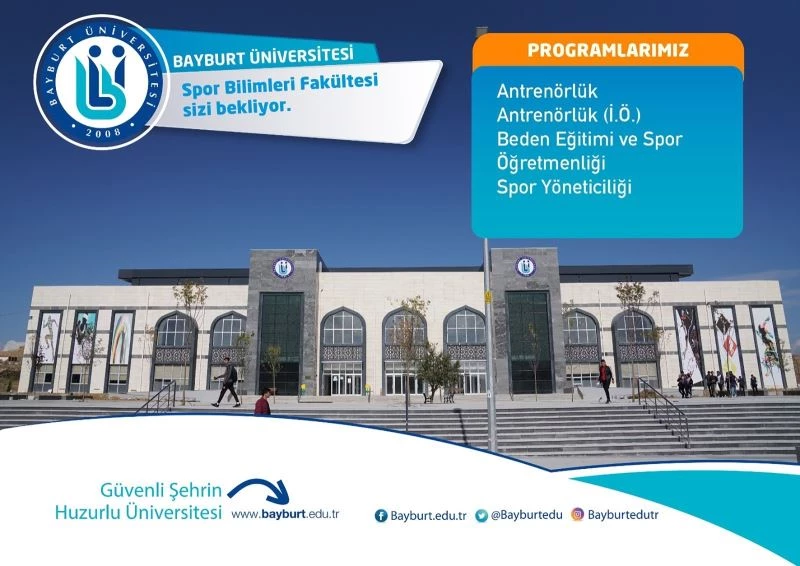 BAYBURT ÜNİVERSİTESİ
2008

BAYBURT ÜNİVERSİTESİ
Spor Bilimleri Fakültesi sizi bekliyor.

PROGRAMLARIMIZ
Antrenörlük
Antrenörlük (İ.Ö.)
Beden Eğitimi ve Spor Öğretmenliği
Spor Yöneticiliği

Güvenli Şehrin
Huzurlu Üniversitesi www.bayburt.edu.tr

Bayburt.edu.tr @Bayburtedu Bayburtedutr